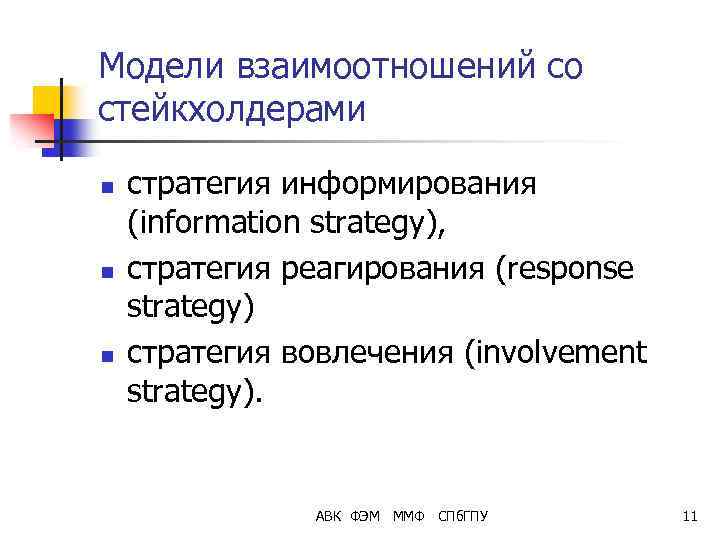 Модели взаимоотношений со стейкхолдерами

- стратегия информирования (information strategy),
- стратегия реагирования (response strategy)
- стратегия вовлечения (involvement strategy).

АВК ФЭМ ММФ СПбГПУ

11